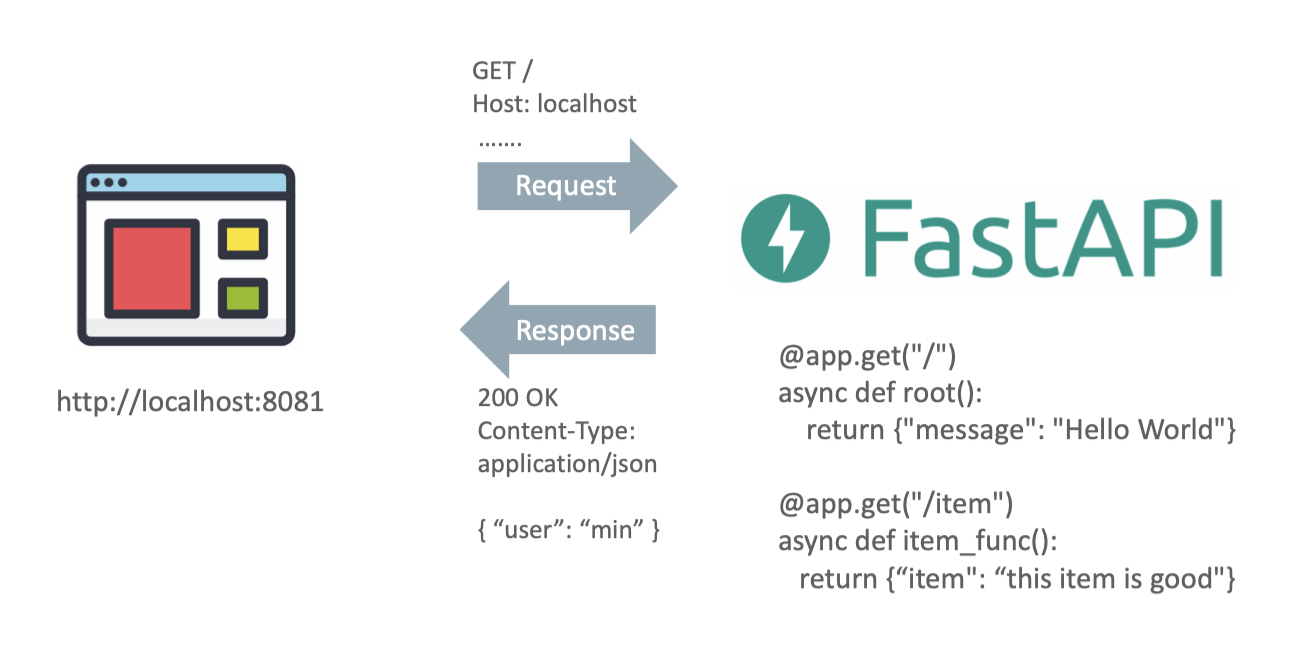 http://localhost:8081

GET /
Host: localhost
.......

Request

Response

200 OK
Content-Type: application/json

{ “user”: “min” }

FastAPI

@app.get("/")
async def root():
    return {"message": "Hello World"}

@app.get("/item")
async def item_func():
   return {“item": “this item is good"}